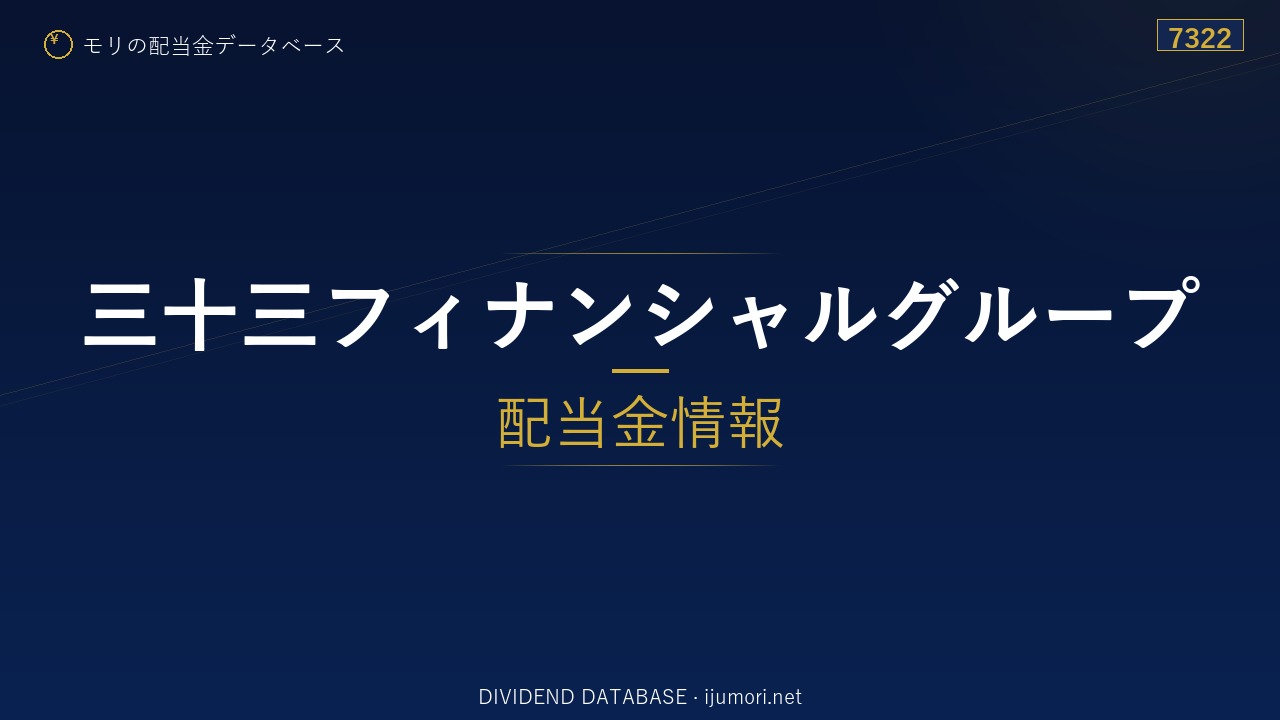 ¥ モリの配当金データベース

7322

三十三フィナンシャルグループ

配当金情報

DIVIDEND DATABASE · ijumori.net